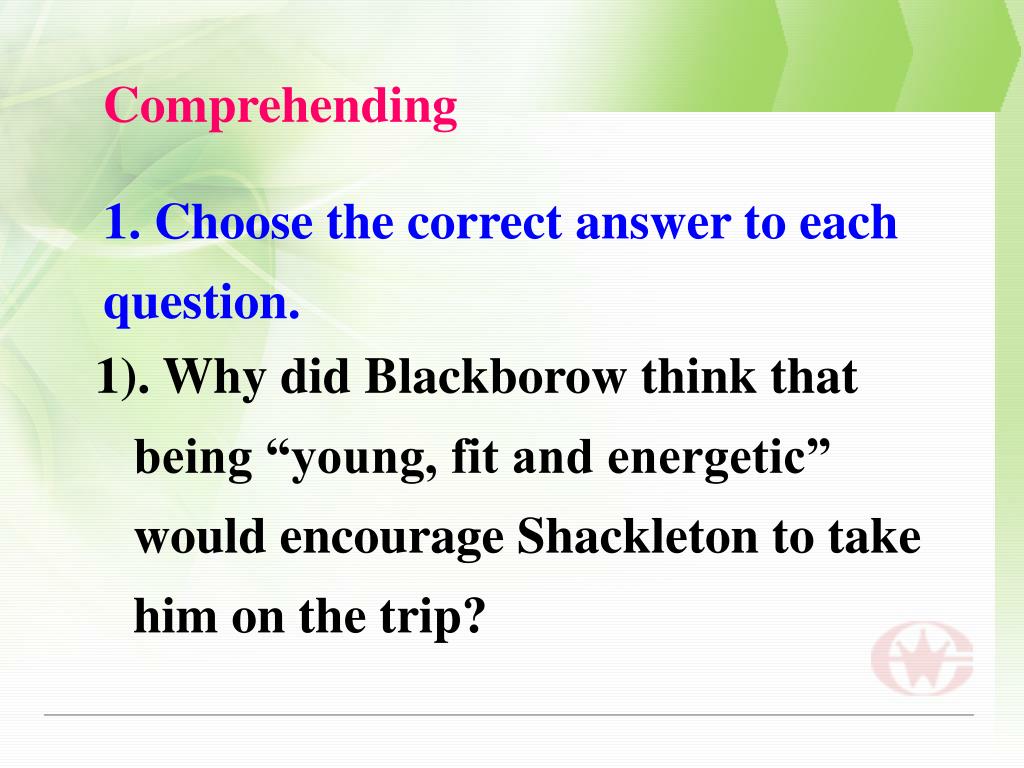 Comprehending

1. Choose the correct answer to each question.

1). Why did Blackborow think that being “young, fit and energetic” would encourage Shackleton to take him on the trip?